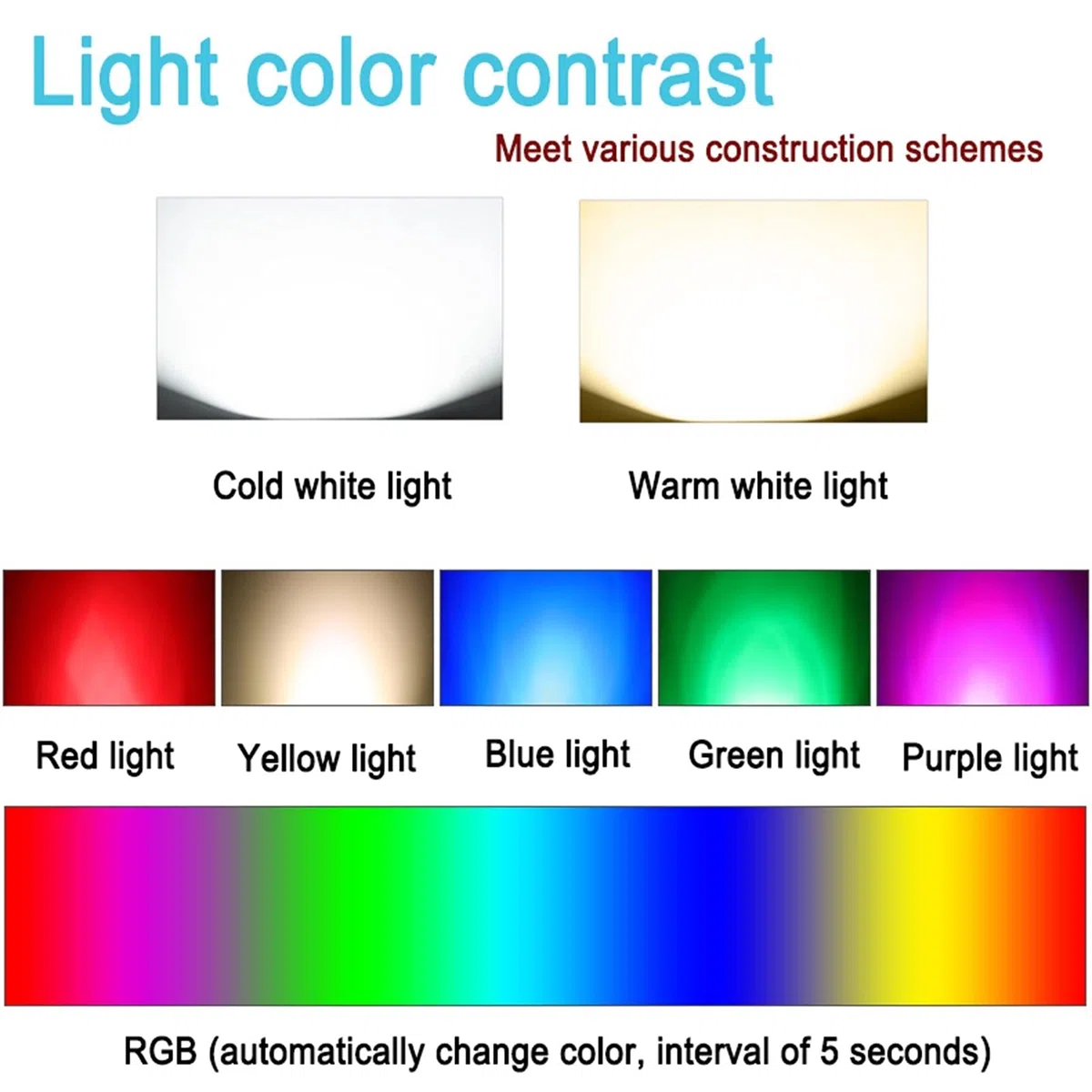 Light color contrast

Meet various construction schemes

Cold white light

Warm white light

Red light

Yellow light

Blue light

Green light

Purple light

RGB (automatically change color, interval of 5 seconds)